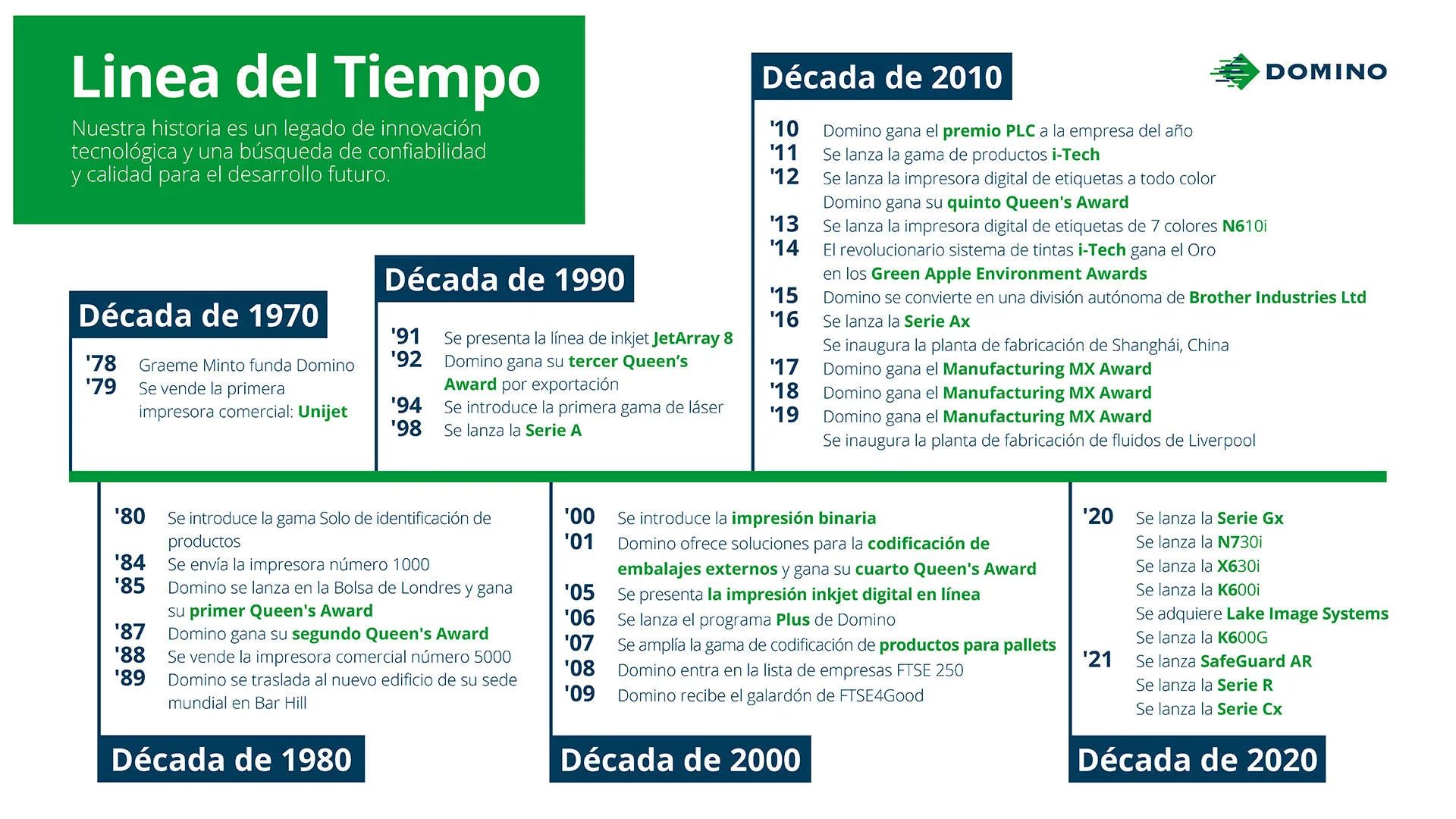 Linea del Tiempo

Nuestra historia es un legado de innovación tecnológica y una búsqueda de confiabilidad y calidad para el desarrollo futuro.

DOMINO

Década de 1970

'78 Graeme Minto funda Domino
'79 Se vende la primera impresora comercial: Unijet

Década de 1990

'91 Se presenta la línea de inkjet JetArray 8
'92 Domino gana su tercer Queen's Award por exportación
'94 Se introduce la primera gama de láser
'98 Se lanza la Serie A

Década de 2010

'10 Domino gana el premio PLC a la empresa del año
'11 Se lanza la gama de productos i-Tech
'12 Se lanza la impresora digital de etiquetas a todo color
Domino gana su quinto Queen's Award
'13 Se lanza la impresora digital de etiquetas de 7 colores N610i
'14 El revolucionario sistema de tintas i-Tech gana el Oro en los Green Apple Environment Awards
'15 Domino se convierte en una división autónoma de Brother Industries Ltd
'16 Se lanza la Serie Ax
Se inaugura la planta de fabricación de Shanghái, China
'17 Domino gana el Manufacturing MX Award
'18 Domino gana el Manufacturing MX Award
'19 Domino gana el Manufacturing MX Award
Se inaugura la planta de fabricación de fluidos de Liverpool

'80 Se introduce la gama Solo de identificación de productos
'84 Se envía la impresora número 1000
'85 Domino se lanza en la Bolsa de Londres y gana su primer Queen's Award
'87 Domino gana su segundo Queen's Award
'88 Se vende la impresora comercial número 5000
'89 Domino se traslada al nuevo edificio de su sede mundial en Bar Hill

Década de 1980

'00 Se introduce la impresión binaria
'01 Domino ofrece soluciones para la codificación de embalajes externos y gana su cuarto Queen's Award
'05 Se presenta la impresión inkjet digital en línea
'06 Se lanza el programa Plus de Domino
'07 Se amplía la gama de codificación de productos para pallets
'08 Domino entra en la lista de empresas FTSE 250
'09 Domino recibe el galardón de FTSE4Good

Década de 2000

'20 Se lanza la Serie Gx
Se lanza la N730i
Se lanza la X630i
Se lanza la K600i
Se adquiere Lake Image Systems
Se lanza la K600G
'21 Se lanza SafeGuard AR
Se lanza la Serie R
Se lanza la Serie Cx

Década de 2020